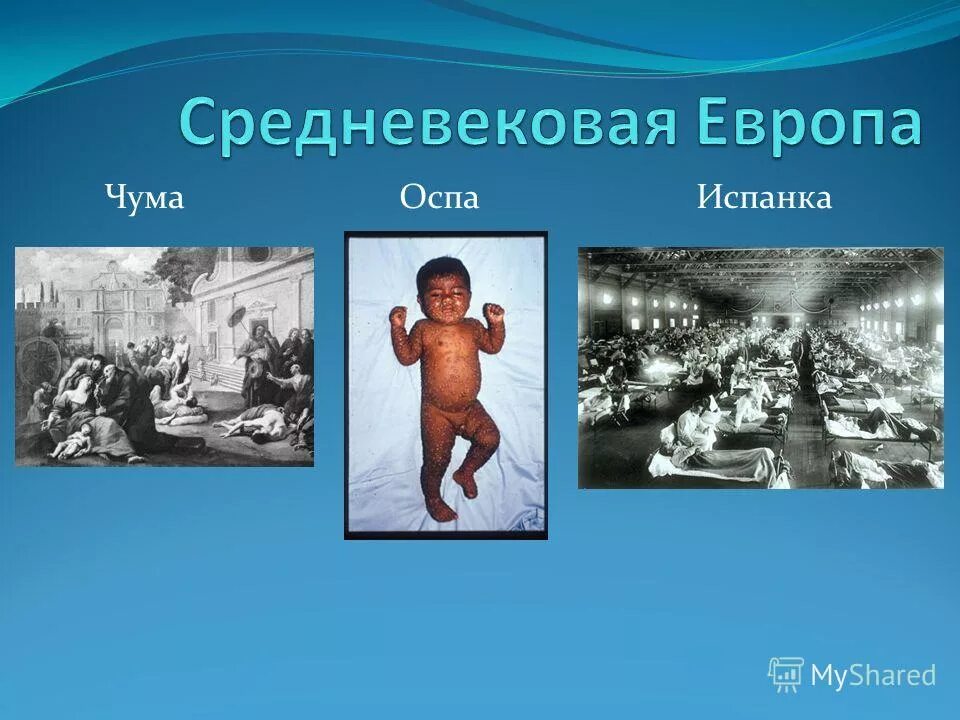 Средневековая Европа

Чума

Оспа

Испанка

MyShared